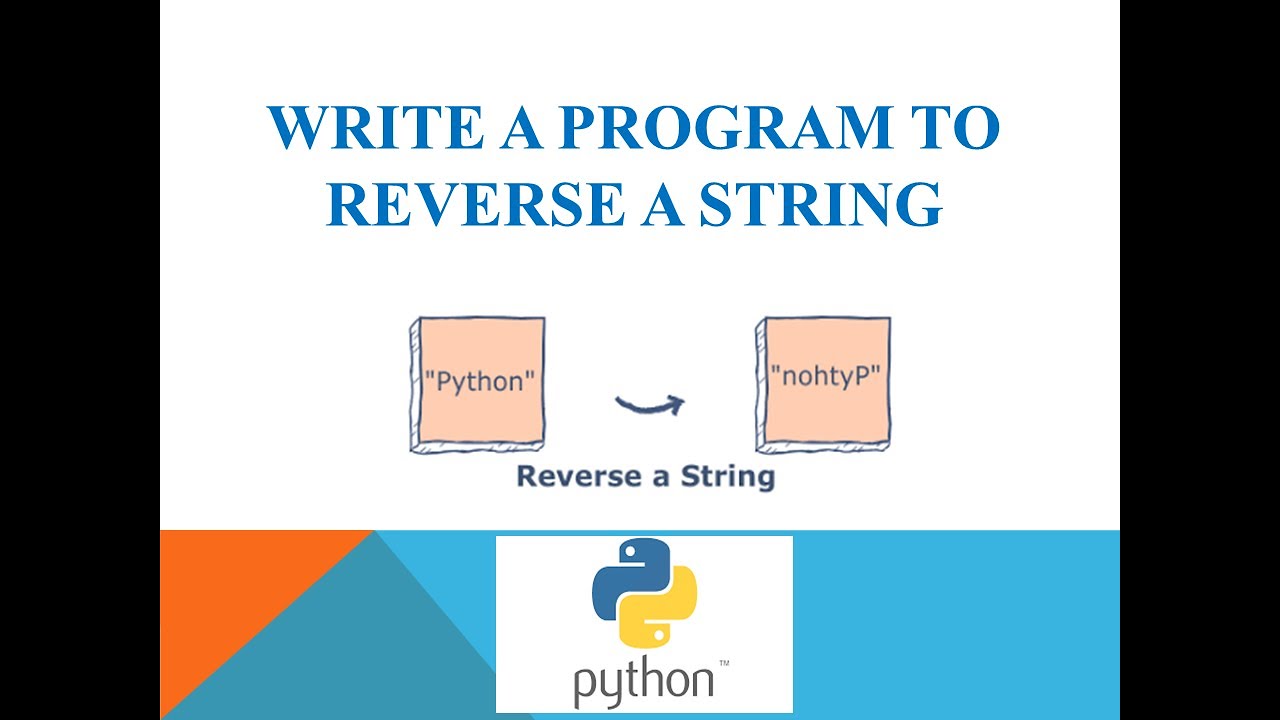 WRITE A PROGRAM TO REVERSE A STRING

"Python"

"nohtyP"

Reverse a String

python™